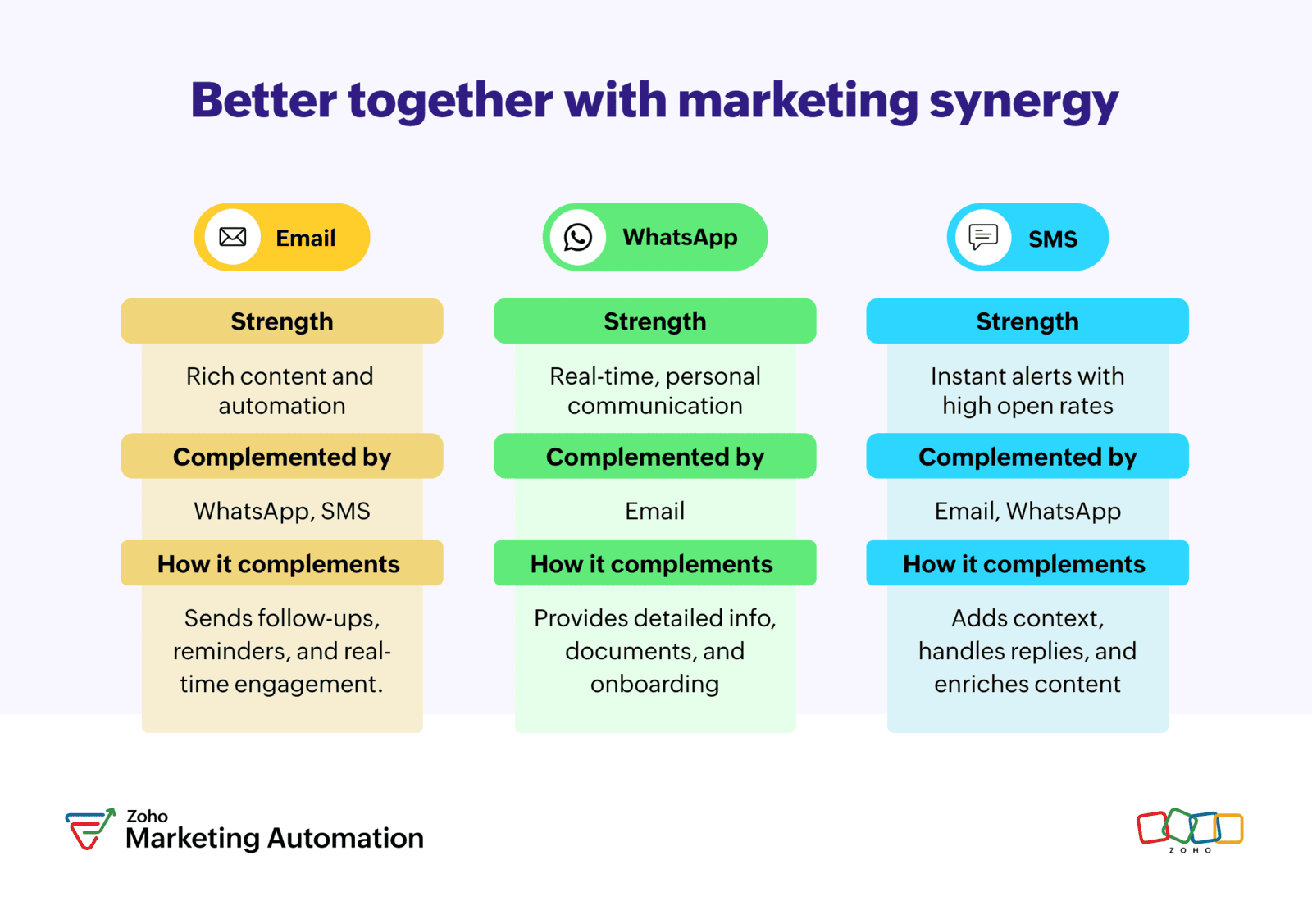 Better together with marketing synergy

Email

Strength

Rich content and automation

Complemented by

WhatsApp, SMS

How it complements

Sends follow-ups, reminders, and real-time engagement.

WhatsApp

Strength

Real-time, personal communication

Complemented by

Email

How it complements

Provides detailed info, documents, and onboarding

SMS

Strength

Instant alerts with high open rates

Complemented by

Email, WhatsApp

How it complements

Adds context, handles replies, and enriches content

Zoho
Marketing Automation

ZOHO